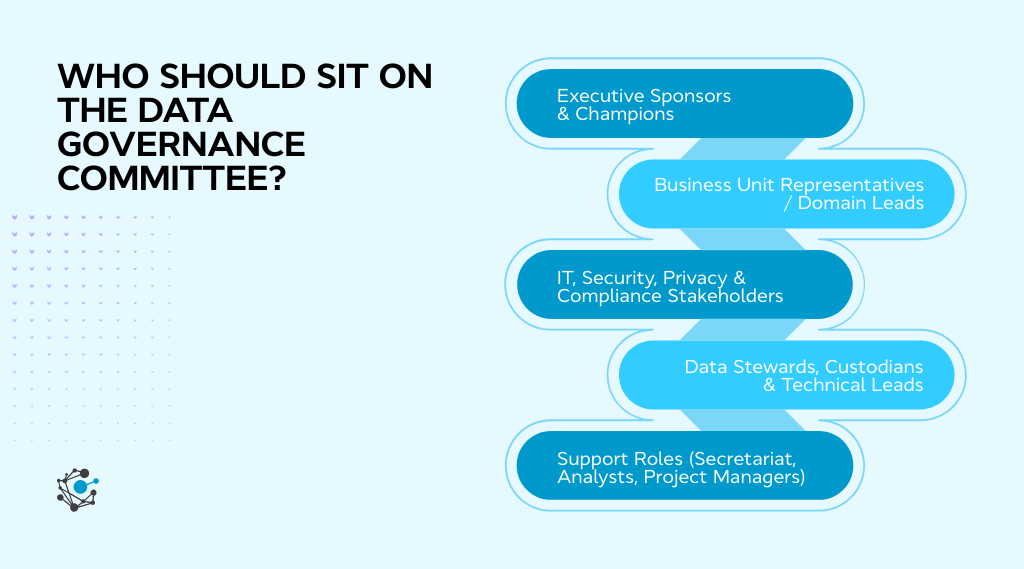 WHO SHOULD SIT ON THE DATA GOVERNANCE COMMITTEE?

Executive Sponsors & Champions

Business Unit Representatives / Domain Leads

IT, Security, Privacy & Compliance Stakeholders

Data Stewards, Custodians & Technical Leads

Support Roles (Secretariat, Analysts, Project Managers)